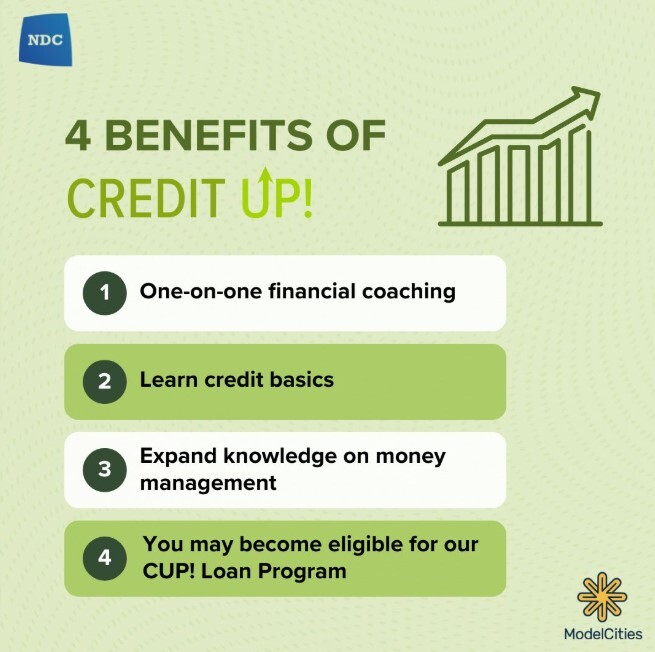 NDC

4 BENEFITS OF
CREDIT UP!

1 One-on-one financial coaching

2 Learn credit basics

3 Expand knowledge on money management

4 You may become eligible for our CUP! Loan Program

ModelCities